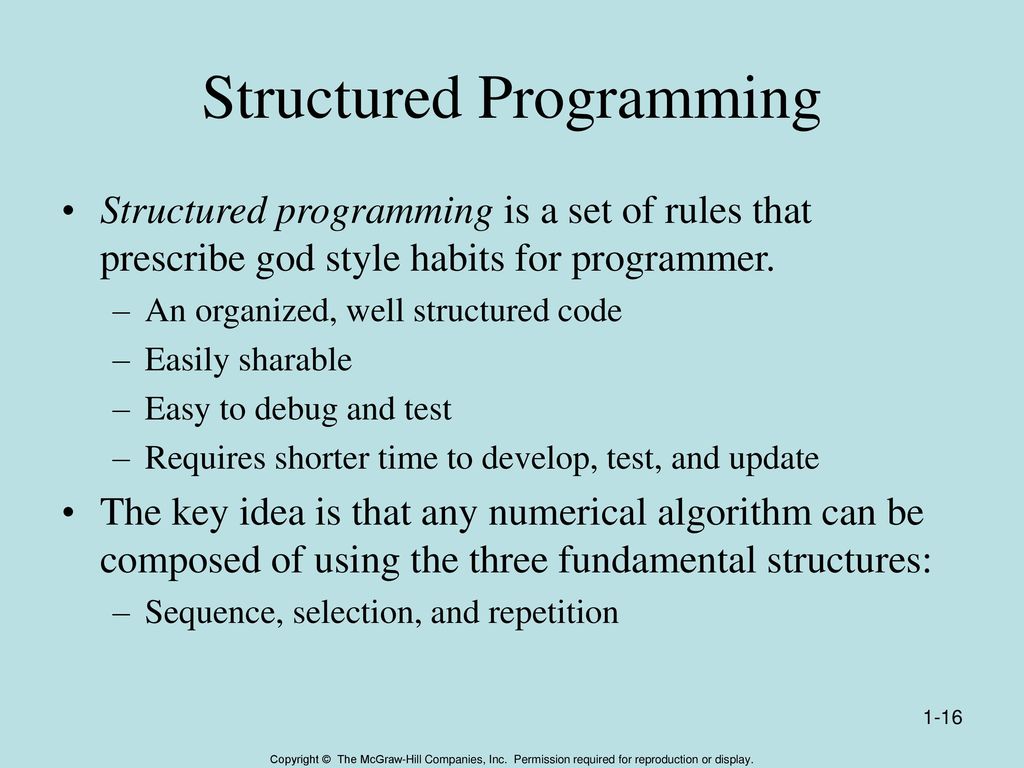 Structured Programming

• Structured programming is a set of rules that prescribe god style habits for programmer.
– An organized, well structured code
– Easily sharable
– Easy to debug and test
– Requires shorter time to develop, test, and update

• The key idea is that any numerical algorithm can be composed of using the three fundamental structures:
– Sequence, selection, and repetition

1-16

Copyright © The McGraw-Hill Companies, Inc. Permission required for reproduction or display.